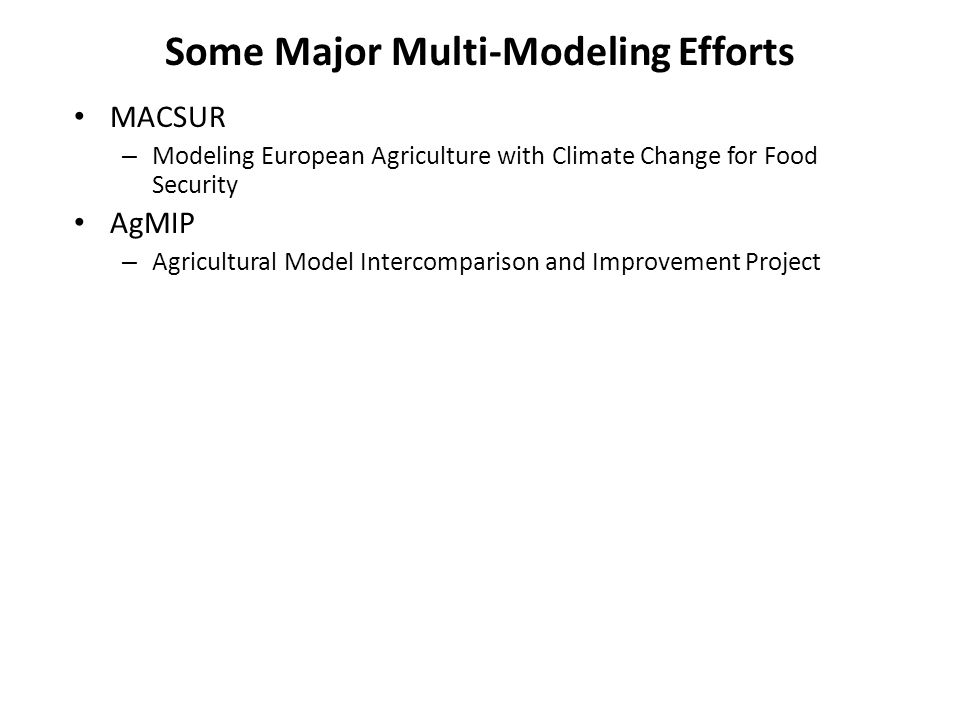 Some Major Multi-Modeling Efforts

• MACSUR
– Modeling European Agriculture with Climate Change for Food Security

• AgMIP
– Agricultural Model Intercomparison and Improvement Project